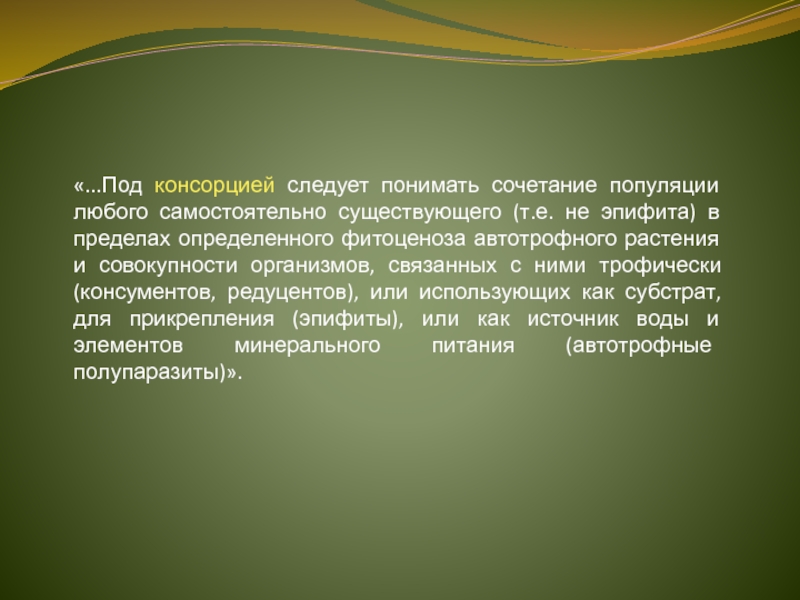 «...Под консорцией следует понимать сочетание популяции любого самостоятельно существующего (т.е. не эпифита) в пределах определенного фитоценоза автотрофного растения и совокупности организмов, связанных с ними трофически (консументов, редуцентов), или использующих как субстрат, для прикрепления (эпифиты), или как источник воды и элементов минерального питания (автотрофные полупаразиты)».